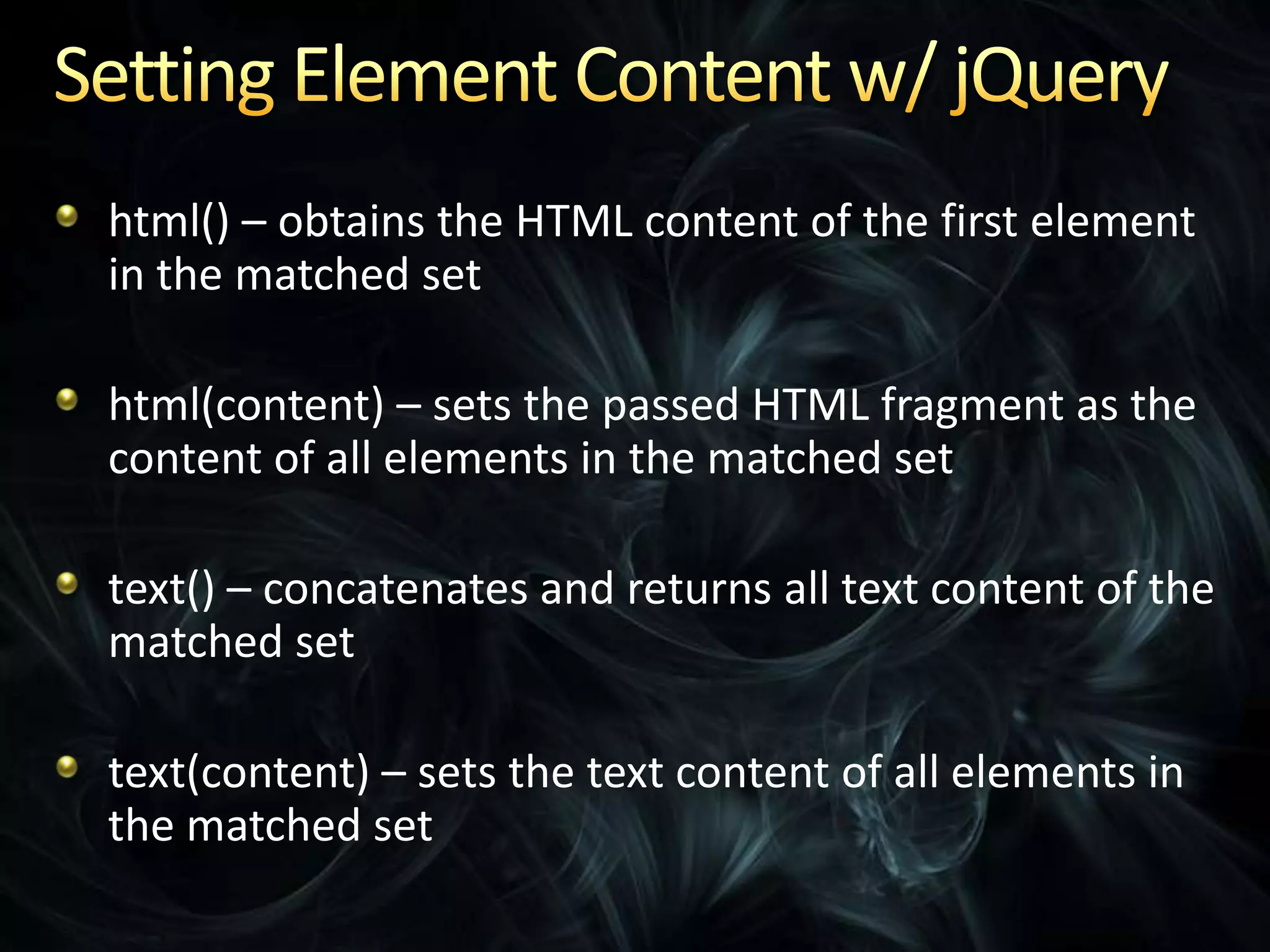 Setting Element Content w/ jQuery

- html() – obtains the HTML content of the first element in the matched set

- html(content) – sets the passed HTML fragment as the content of all elements in the matched set

- text() – concatenates and returns all text content of the matched set

- text(content) – sets the text content of all elements in the matched set